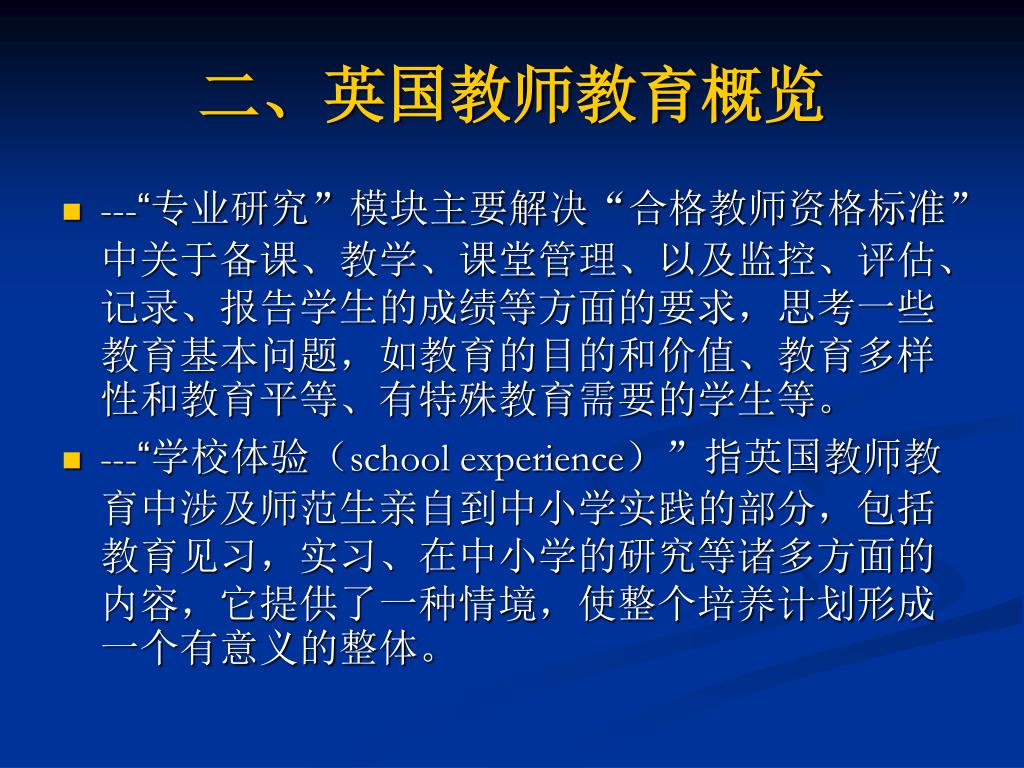 二、英国教师教育概览

---“专业研究”模块主要解决“合格教师资格标准”中关于备课、教学、课堂管理、以及监控、评估、记录、报告学生的成绩等方面的要求，思考一些教育基本问题，如教育的目的和价值、教育多样性和教育平等、有特殊教育需要的学生等。

---“学校体验（school experience）”指英国教师教育中涉及师范生亲自到中小学实践的部分，包括教育见习，实习、在中小学的研究等诸多方面的内容，它提供了一种情境，使整个培养计划形成一个有意义的整体。